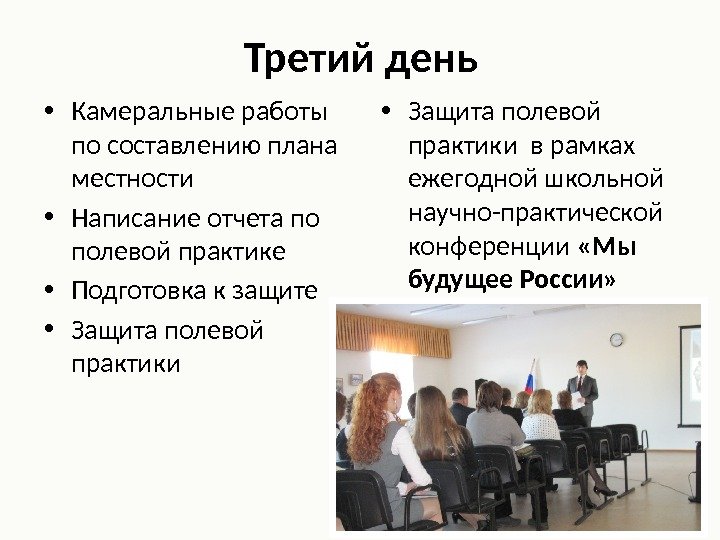 Третий день

• Камеральные работы по составлению плана местности
• Написание отчета по полевой практике
• Подготовка к защите
• Защита полевой практики

• Защита полевой практики в рамках ежегодной школьной научно-практической конференции «Мы будущее России»